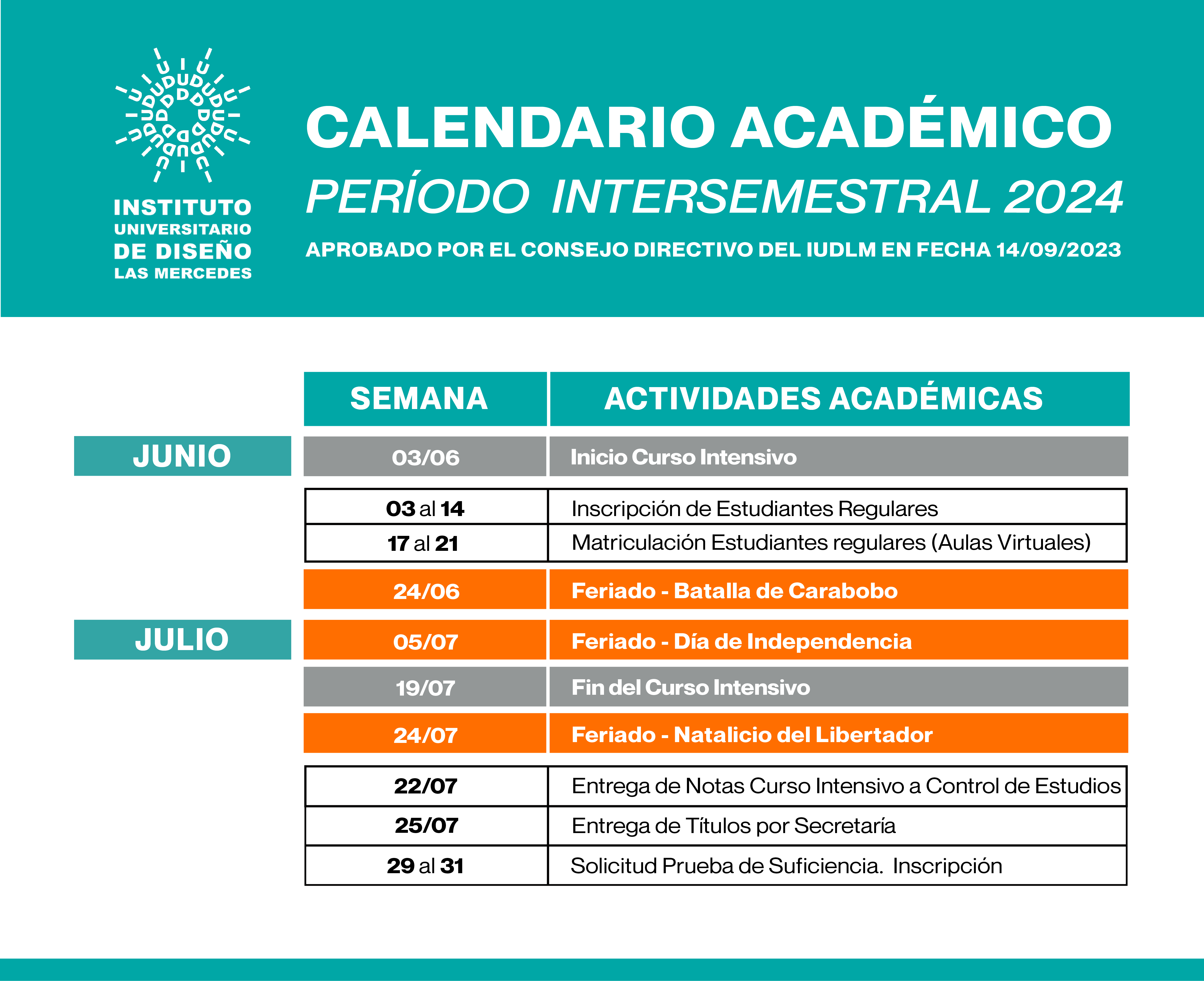 INSTITUTO UNIVERSITARIO DE DISEÑO LAS MERCEDES

CALENDARIO ACADÉMICO
PERÍODO INTERSEMESTRAL 2024
APROBADO POR EL CONSEJO DIRECTIVO DEL IUDLM EN FECHA 14/09/2023

| | SEMANA | ACTIVIDADES ACADÉMICAS |
|---|---|---|
| JUNIO | 03/06 | Inicio Curso Intensivo |
| | 03 al 14 | Inscripción de Estudiantes Regulares |
| | 17 al 21 | Matriculación Estudiantes regulares (Aulas Virtuales) |
| | 24/06 | Feriado - Batalla de Carabobo |
| JULIO | 05/07 | Feriado - Día de Independencia |
| | 19/07 | Fin del Curso Intensivo |
| | 24/07 | Feriado - Natalicio del Libertador |
| | 22/07 | Entrega de Notas Curso Intensivo a Control de Estudios |
| | 25/07 | Entrega de Títulos por Secretaría |
| | 29 al 31 | Solicitud Prueba de Suficiencia. Inscripción |